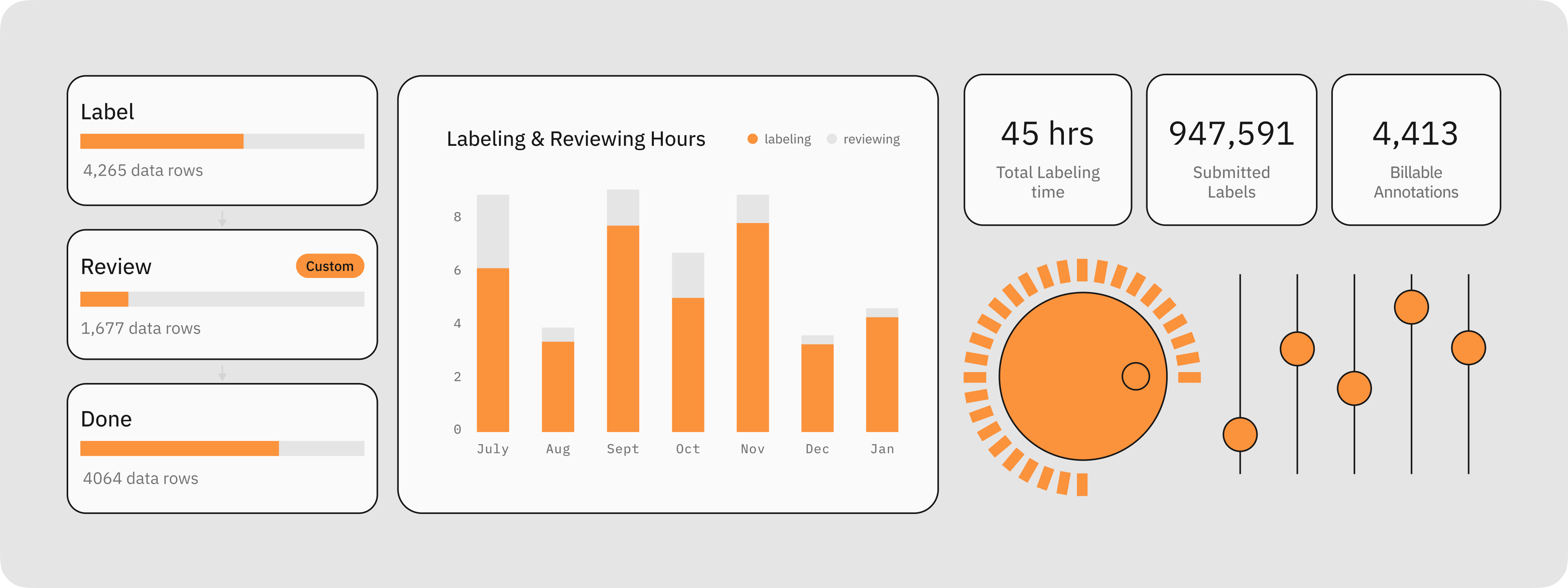 Label

4,265 data rows

Review

Custom

1,677 data rows

Done

4064 data rows

Labeling & Reviewing Hours

labeling reviewing

8
6
4
2
0

July Aug Sept Oct Nov Dec Jan

45 hrs
Total Labeling time

947,591
Submitted Labels

4,413
Billable Annotations